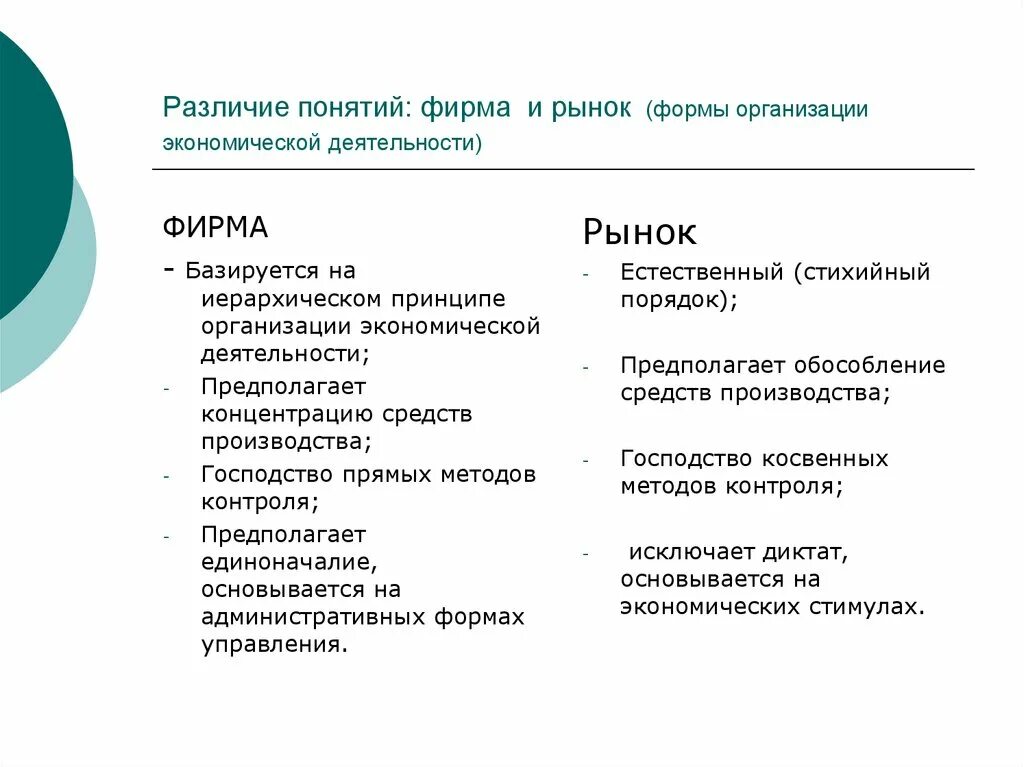 Различие понятий: фирма и рынок (формы организации экономической деятельности)

ФИРМА

- Базируется на иерархическом принципе организации экономической деятельности;
- Предполагает концентрацию средств производства;
- Господство прямых методов контроля;
- Предполагает единоначалие, основывается на административных формах управления.

Рынок

- Естественный (стихийный порядок);
- Предполагает обособление средств производства;
- Господство косвенных методов контроля;
- исключает диктат, основывается на экономических стимулах.